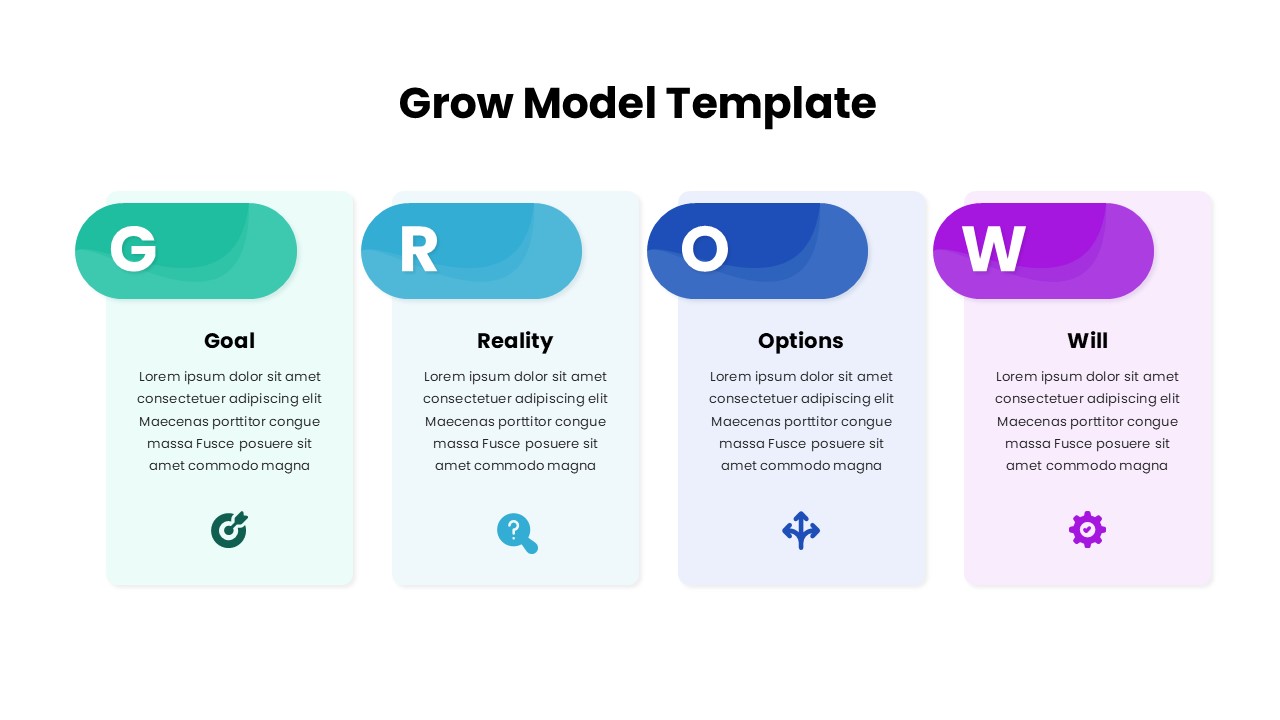 Grow Model Template

G

Goal

Lorem ipsum dolor sit amet consectetuer adipiscing elit Maecenas porttitor congue massa Fusce posuere sit amet commodo magna

R

Reality

Lorem ipsum dolor sit amet consectetuer adipiscing elit Maecenas porttitor congue massa Fusce posuere sit amet commodo magna

O

Options

Lorem ipsum dolor sit amet consectetuer adipiscing elit Maecenas porttitor congue massa Fusce posuere sit amet commodo magna

W

Will

Lorem ipsum dolor sit amet consectetuer adipiscing elit Maecenas porttitor congue massa Fusce posuere sit amet commodo magna